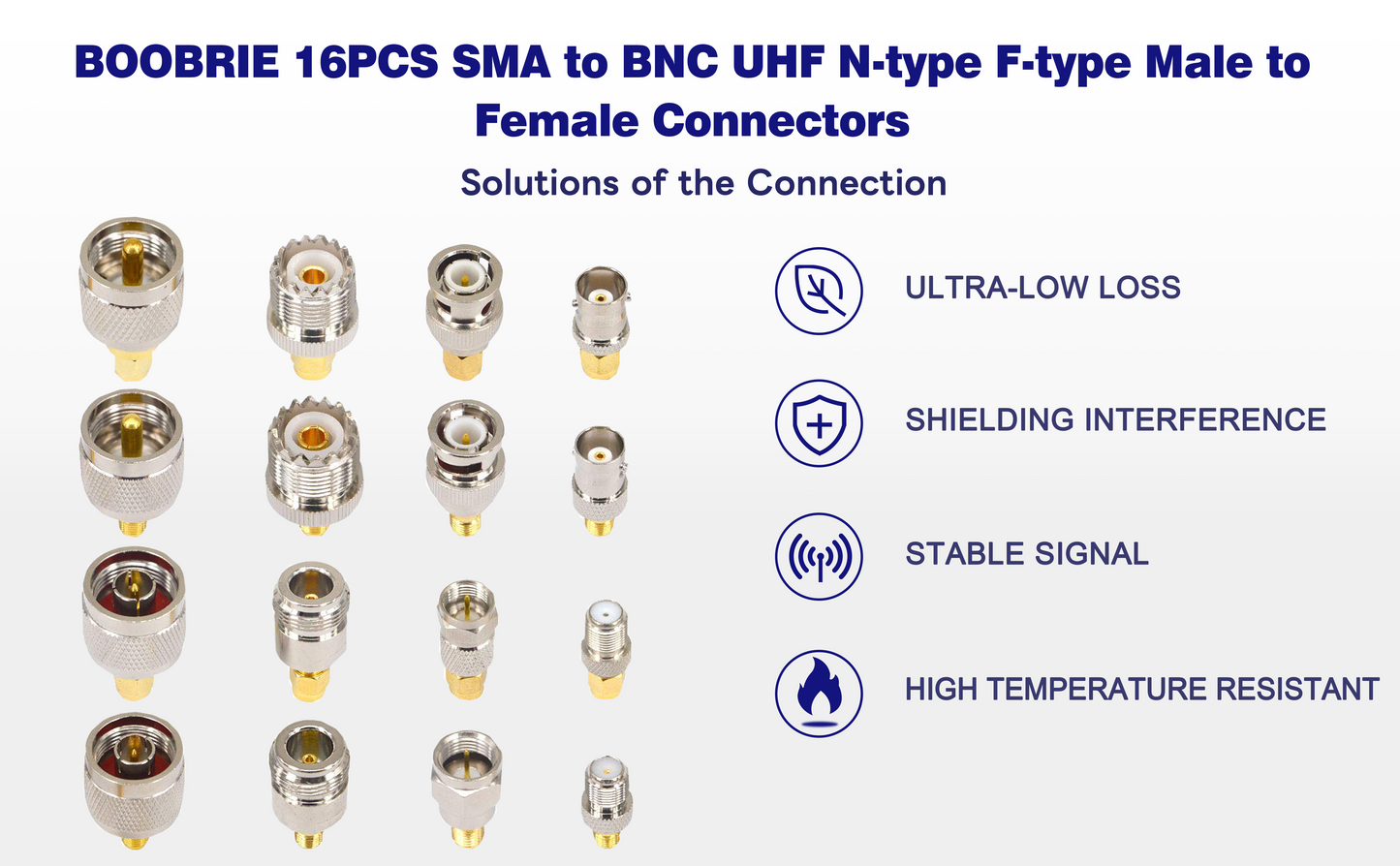 BOOBRIE 16PCS SMA to BNC UHF N-type F-type Male to Female Connectors

Solutions of the Connection

ULTRA-LOW LOSS

SHIELDING INTERFERENCE

STABLE SIGNAL

HIGH TEMPERATURE RESISTANT